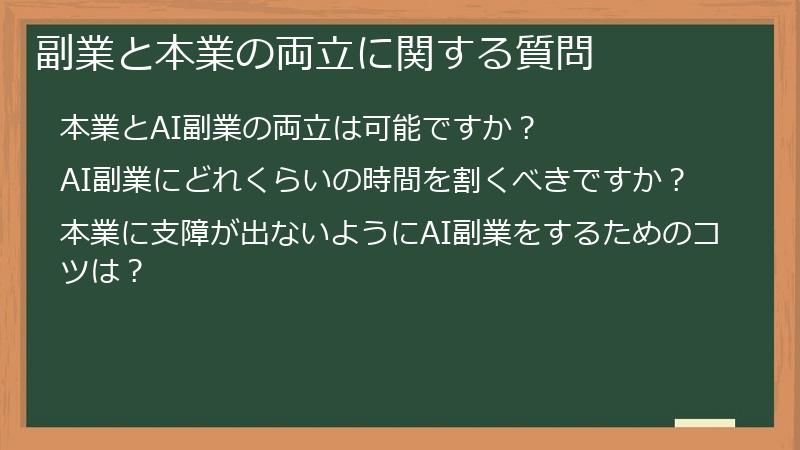 副業と本業の両立に関する質問

本業とAI副業の両立は可能ですか？

AI副業にどれくらいの時間を割くべきですか？

本業に支障が出ないようにAI副業をするためのコツは？